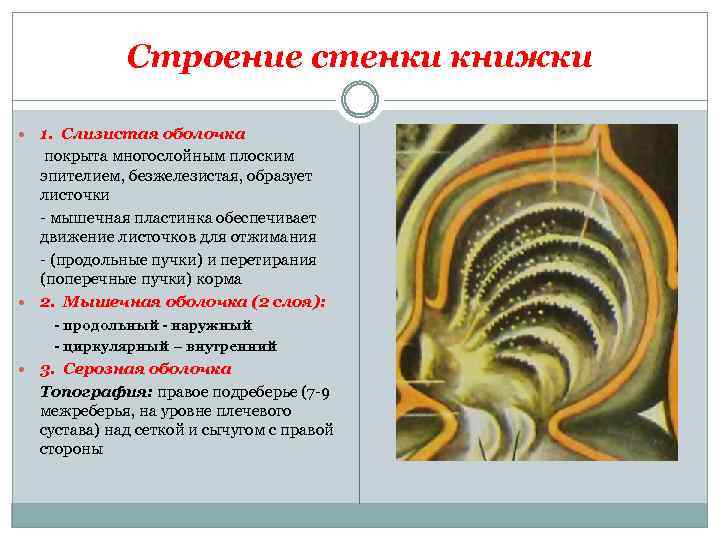 Строение стенки книжки

1. Слизистая оболочка

покрыта многослойным плоским эпителием, безжелезистая, образует листочки

- мышечная пластинка обеспечивает движение листочков для отжимания

- (продольные пучки) и перетирания (поперечные пучки) корма

2. Мышечная оболочка (2 слоя):

- продольный - наружный

- циркулярный – внутренний

3. Серозная оболочка

Топография: правое подреберье (7-9 межреберья, на уровне плечевого сустава) над сеткой и сычугом с правой стороны